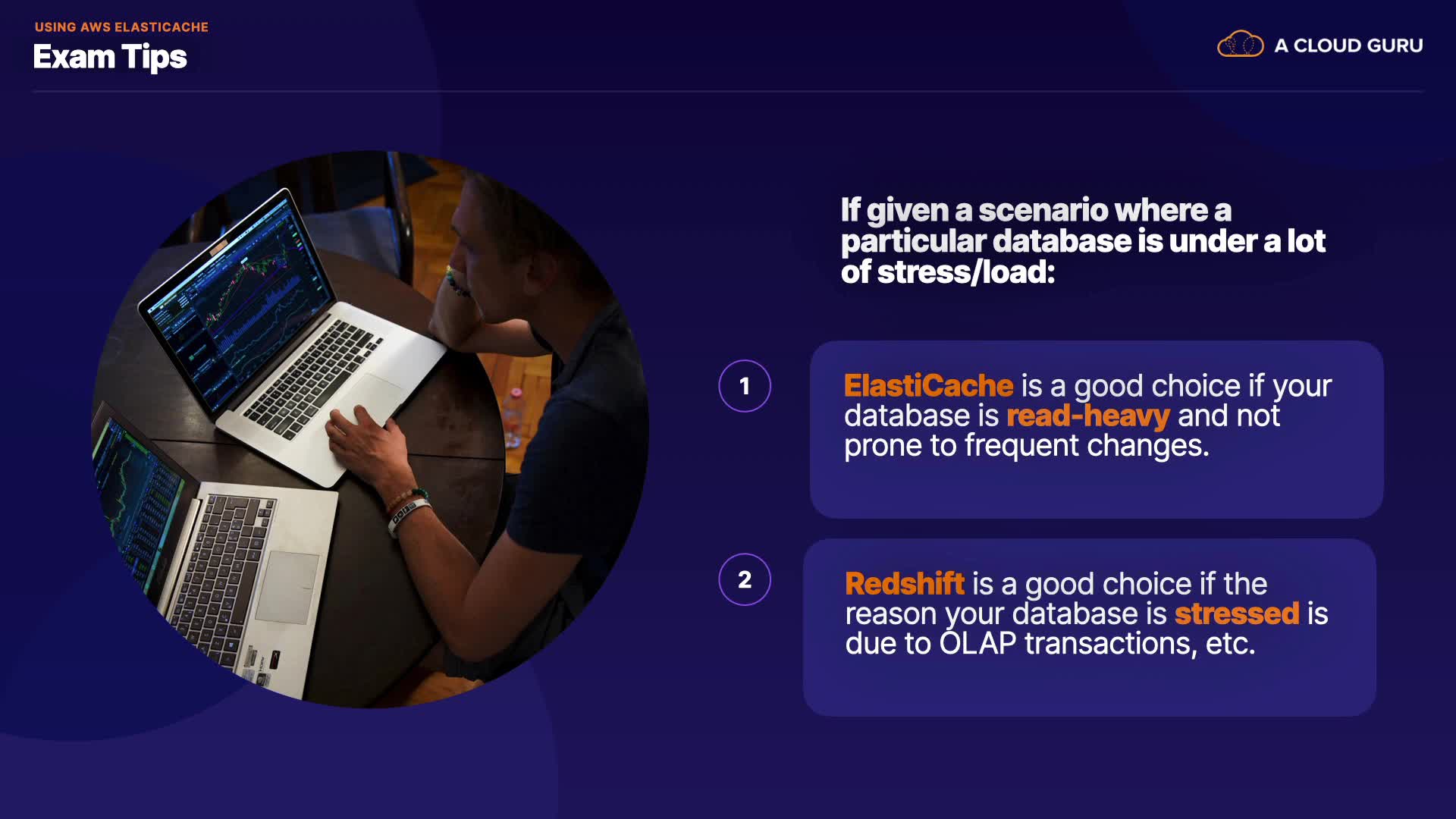 USING AWS ELASTICACHE
Exam Tips

A CLOUD GURU

If given a scenario where a particular database is under a lot of stress/load:

1

ElastiCache is a good choice if your database is read-heavy and not prone to frequent changes.

2

Redshift is a good choice if the reason your database is stressed is due to OLAP transactions, etc.